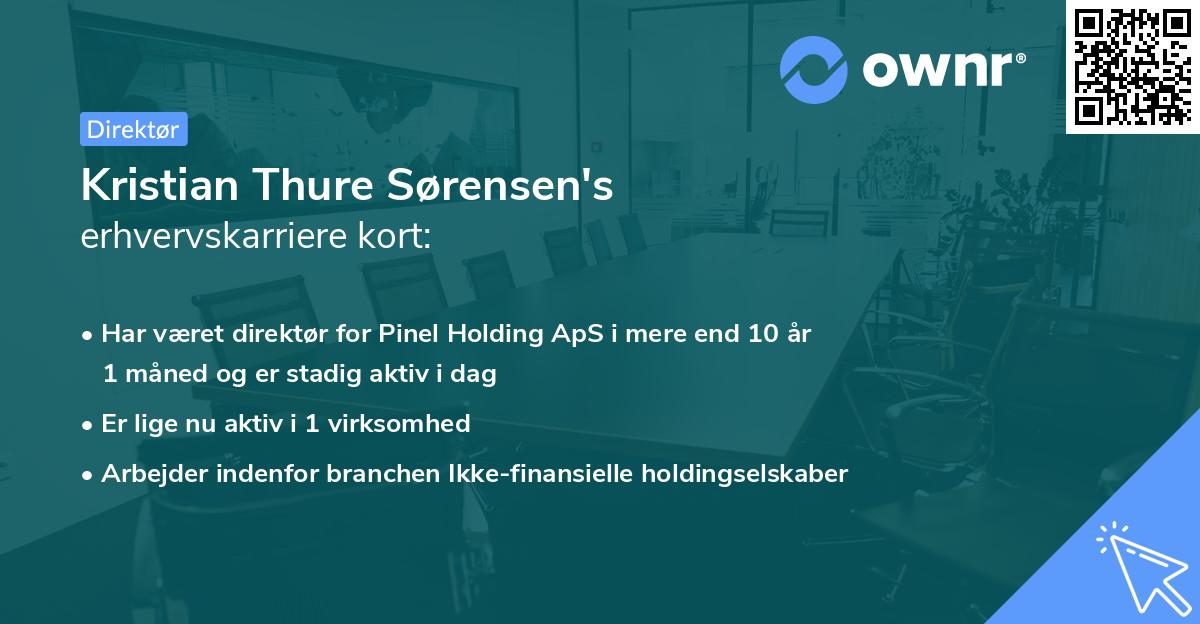 ownr®

Direktør

Kristian Thure Sørensen's
erhvervskarriere kort:

• Har været direktør for Pinel Holding ApS i mere end 10 år 1 måned og er stadig aktiv i dag

• Er lige nu aktiv i 1 virksomhed

• Arbejder indenfor branchen Ikke-finansielle holdingselskaber